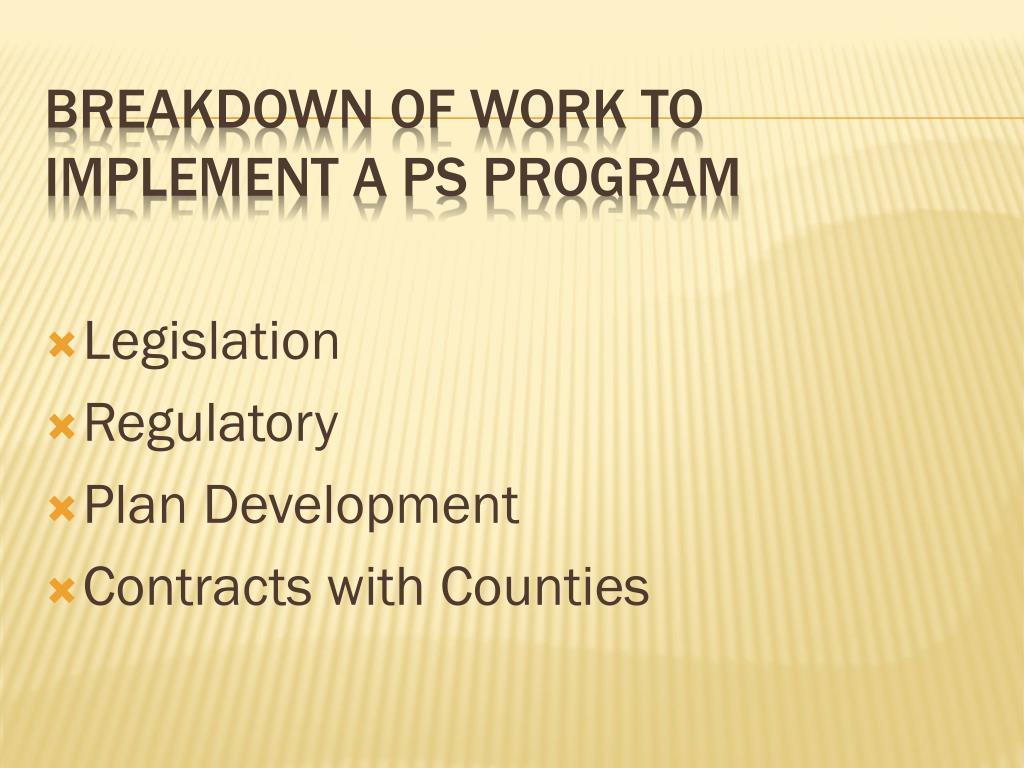 BREAKDOWN OF WORK TO IMPLEMENT A PS PROGRAM

Legislation
Regulatory
Plan Development
Contracts with Counties